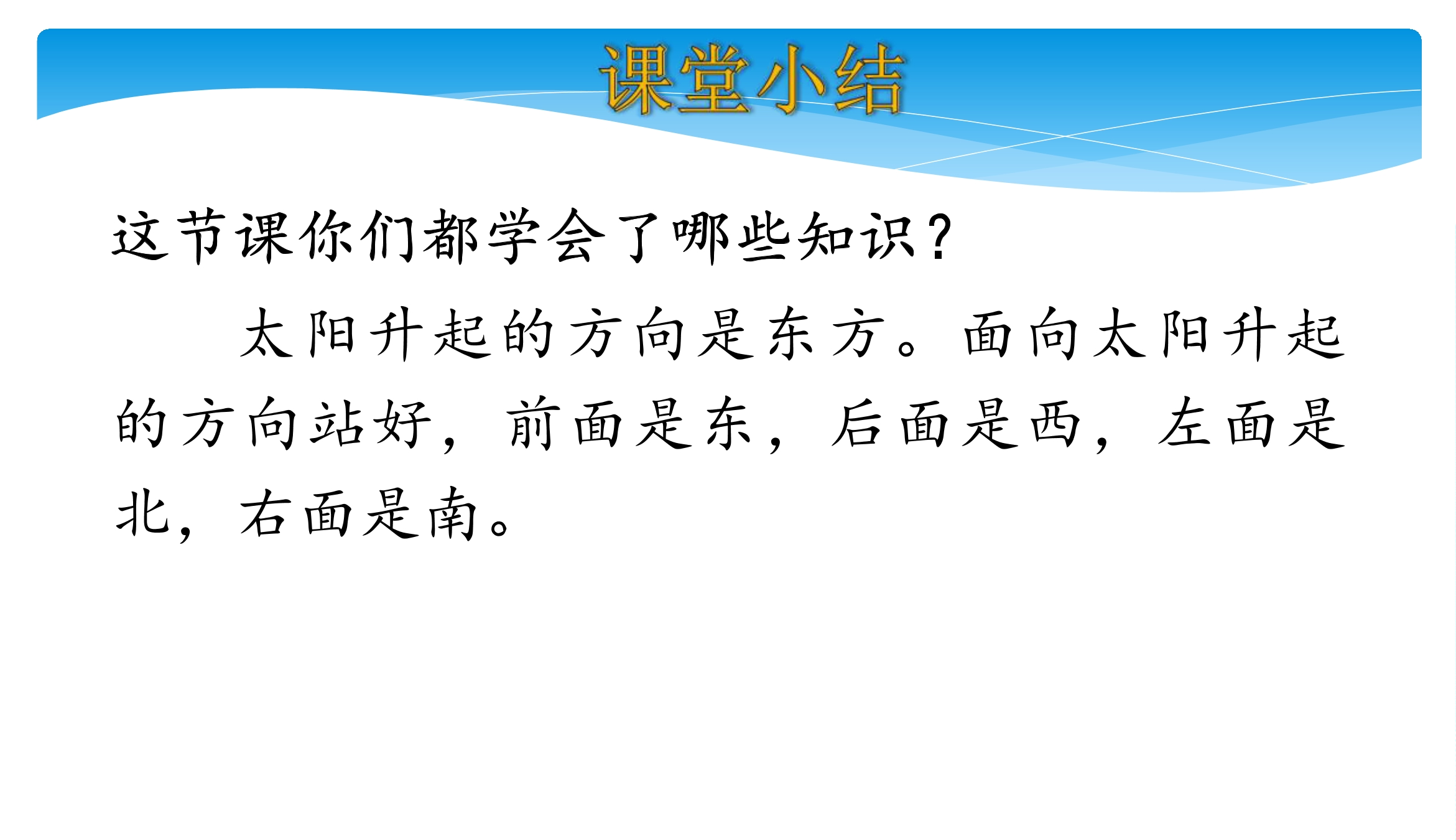 课堂小结

这节课你们都学会了哪些知识？

太阳升起的方向是东方。面向太阳升起的方向站好，前面是东，后面是西，左面是北，右面是南。